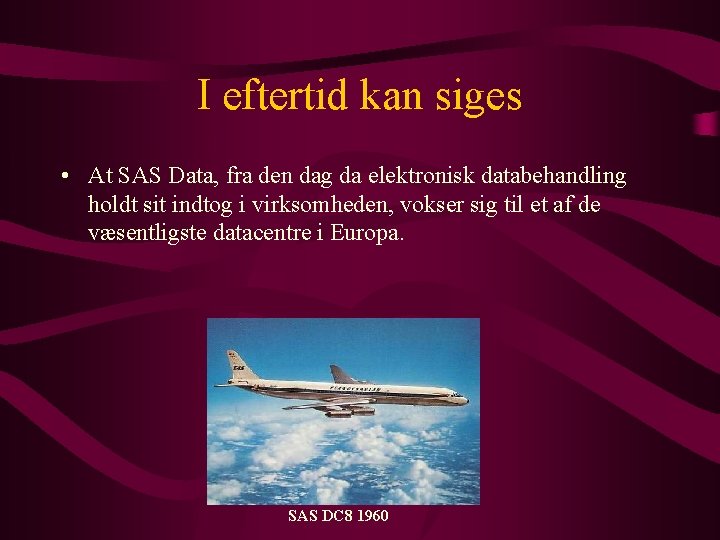 I eftertid kan siges

• At SAS Data, fra den dag da elektronisk databehandling holdt sit indtog i virksomheden, vokser sig til et af de væsentligste datacentre i Europa.

SAS

SCANDINAVIAN

SAS DC8 1960